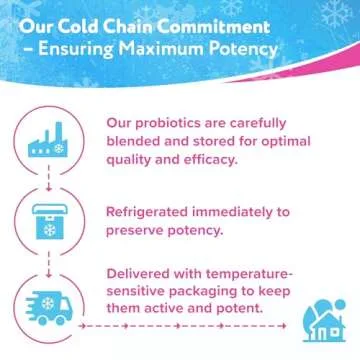 Our Cold Chain Commitment – Ensuring Maximum Potency

Our probiotics are carefully blended and stored for optimal quality and efficacy.

Refrigerated immediately to preserve potency.

Delivered with temperature-sensitive packaging to keep them active and potent.